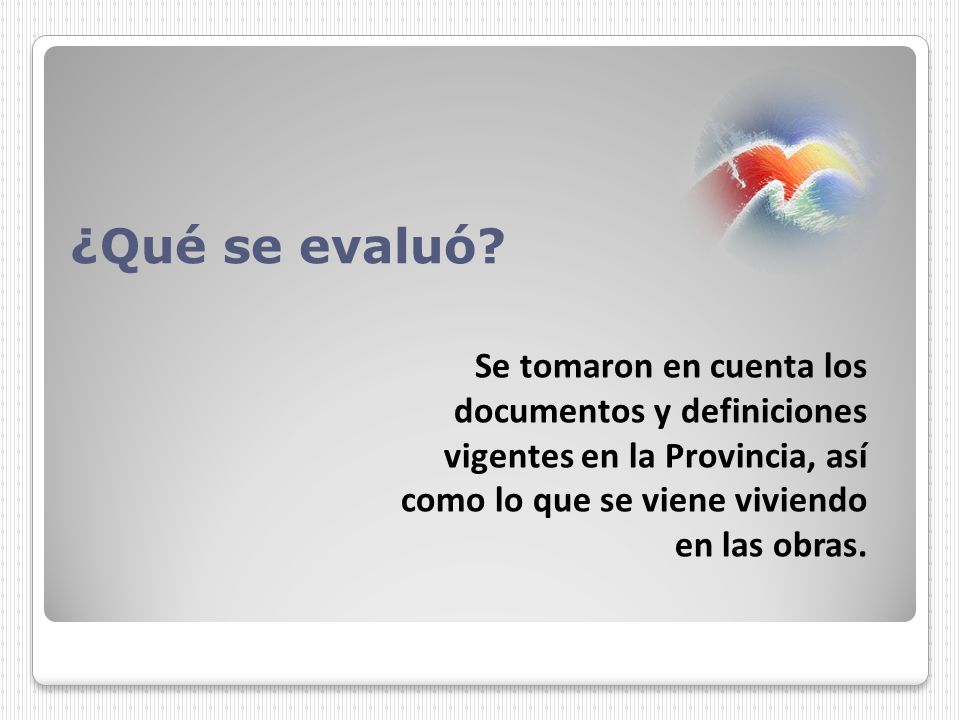 ¿Qué se evaluó?

Se tomaron en cuenta los documentos y definiciones vigentes en la Provincia, así como lo que se viene viviendo en las obras.